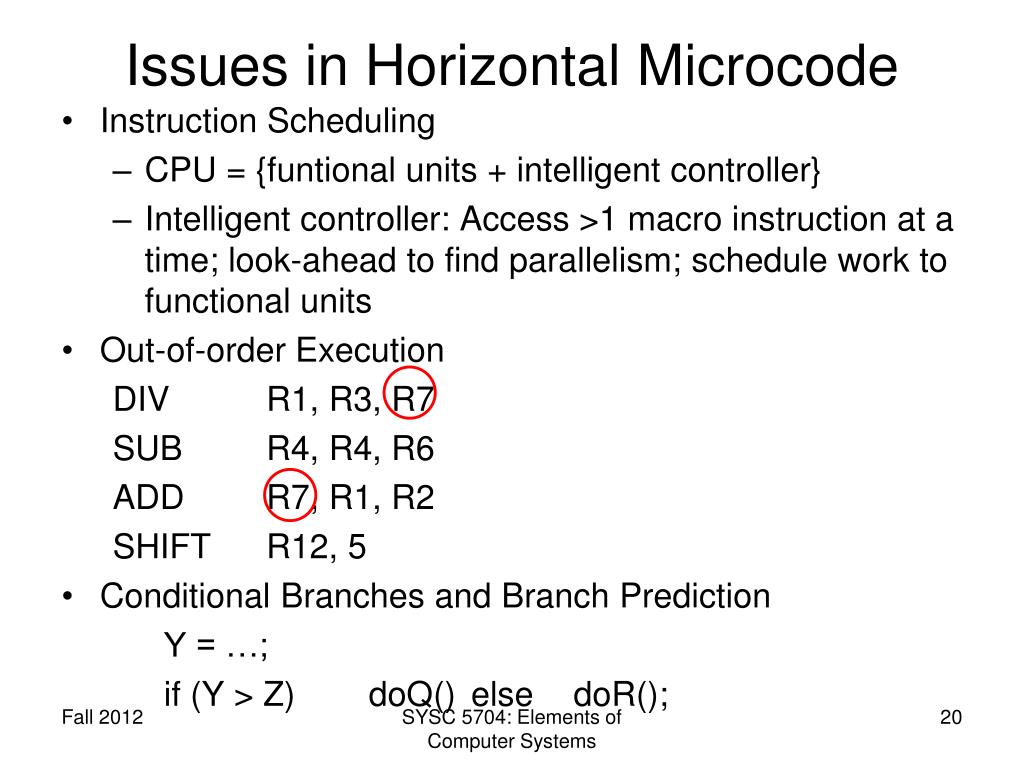 Issues in Horizontal Microcode

• Instruction Scheduling
– CPU = {funtional units + intelligent controller}
– Intelligent controller: Access >1 macro instruction at a time; look-ahead to find parallelism; schedule work to functional units
• Out-of-order Execution
DIV R1, R3, R7
SUB R4, R4, R6
ADD R7, R1, R2
SHIFT R12, 5
• Conditional Branches and Branch Prediction
Y = …;
if (Y > Z) doQ() else doR();

Fall 2012

SYSC 5704: Elements of Computer Systems

20